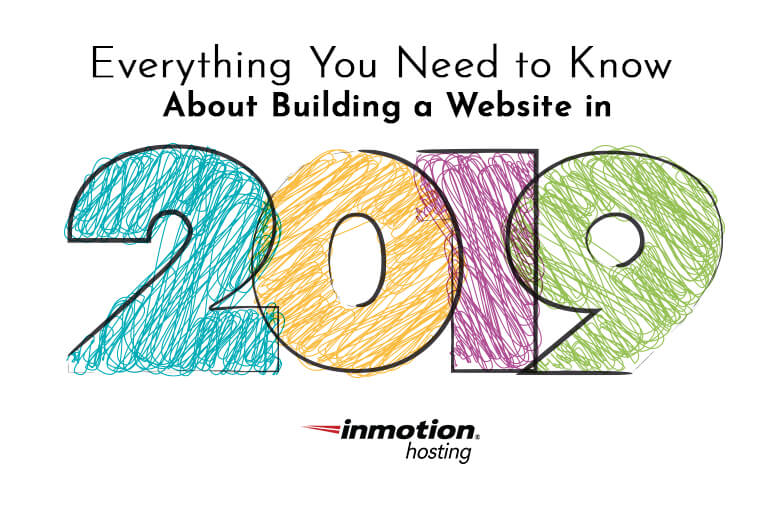 Everything You Need to Know
About Building a Website in

2019

inmotion
hosting